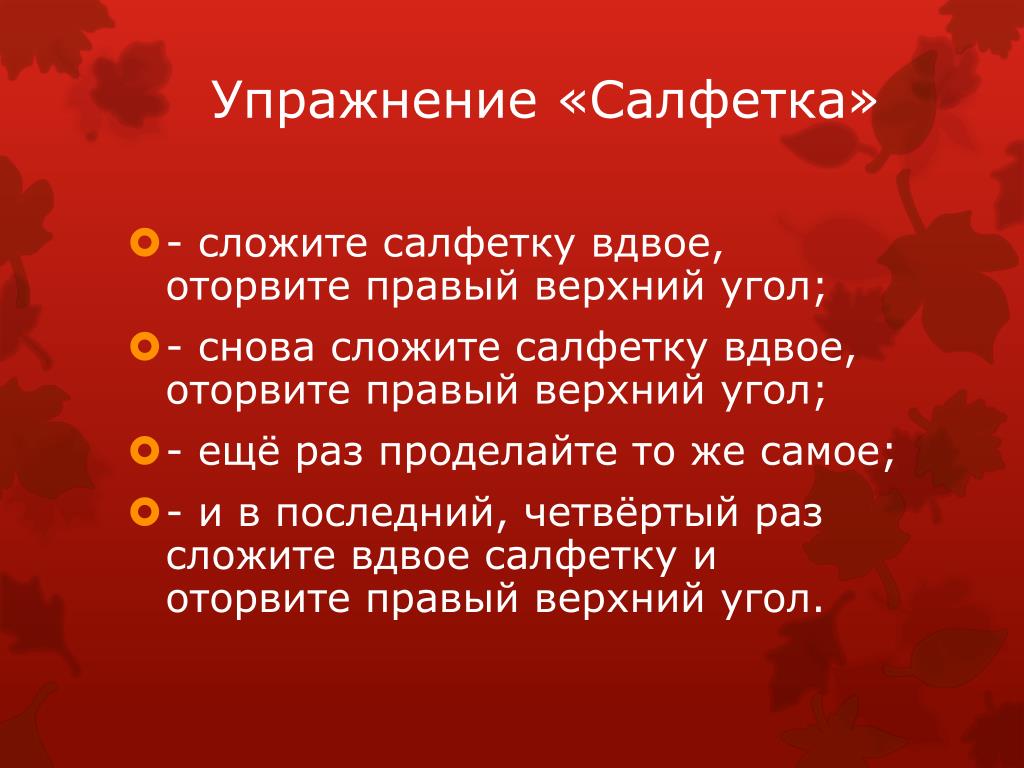 Упражнение «Салфетка»

- сложите салфетку вдвое, оторвите правый верхний угол;

- снова сложите салфетку вдвое, оторвите правый верхний угол;

- ещё раз проделайте то же самое;

- и в последний, четвёртый раз сложите вдвое салфетку и оторвите правый верхний угол.